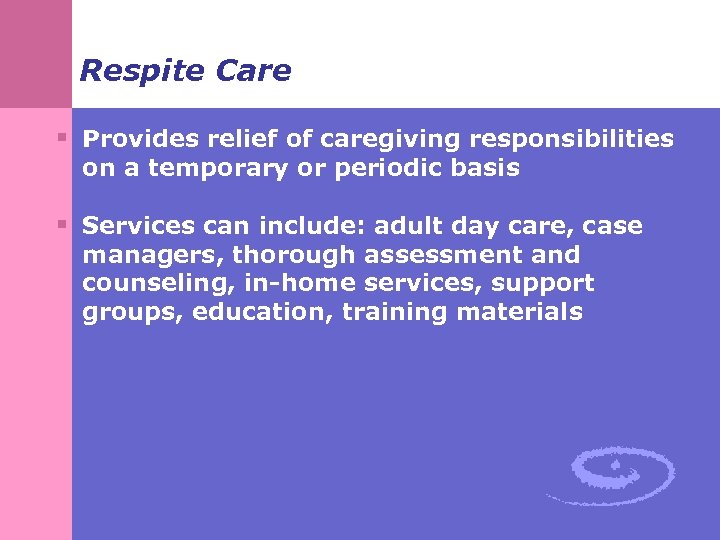 Respite Care

▪ Provides relief of caregiving responsibilities on a temporary or periodic basis

▪ Services can include: adult day care, case managers, thorough assessment and counseling, in-home services, support groups, education, training materials